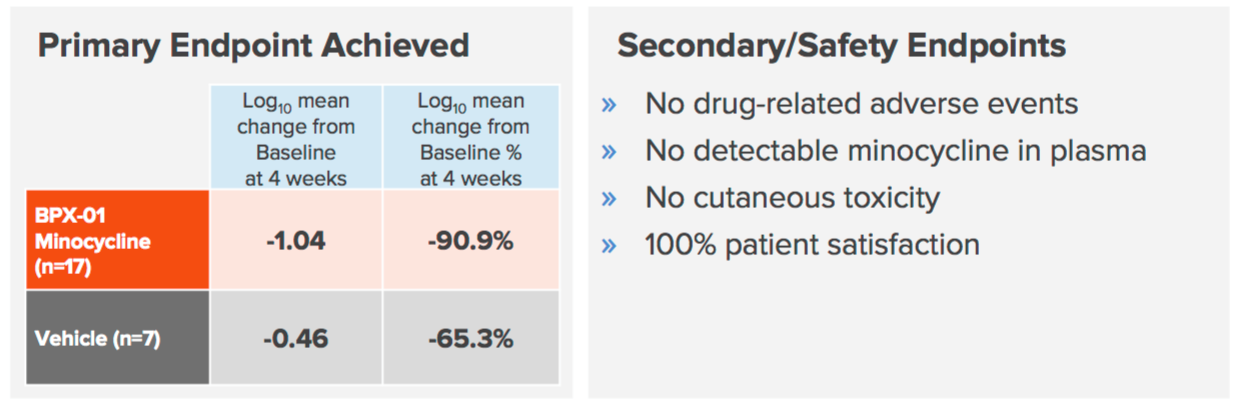 Primary Endpoint Achieved

| | $Log_{10}$ mean change from Baseline at 4 weeks | $Log_{10}$ mean change from Baseline % at 4 weeks |
|---|---|---|
| BPX-01 Minocycline (n=17) | -1.04 | -90.9% |
| Vehicle (n=7) | -0.46 | -65.3% |

Secondary/Safety Endpoints

» No drug-related adverse events
» No detectable minocycline in plasma
» No cutaneous toxicity
» 100% patient satisfaction